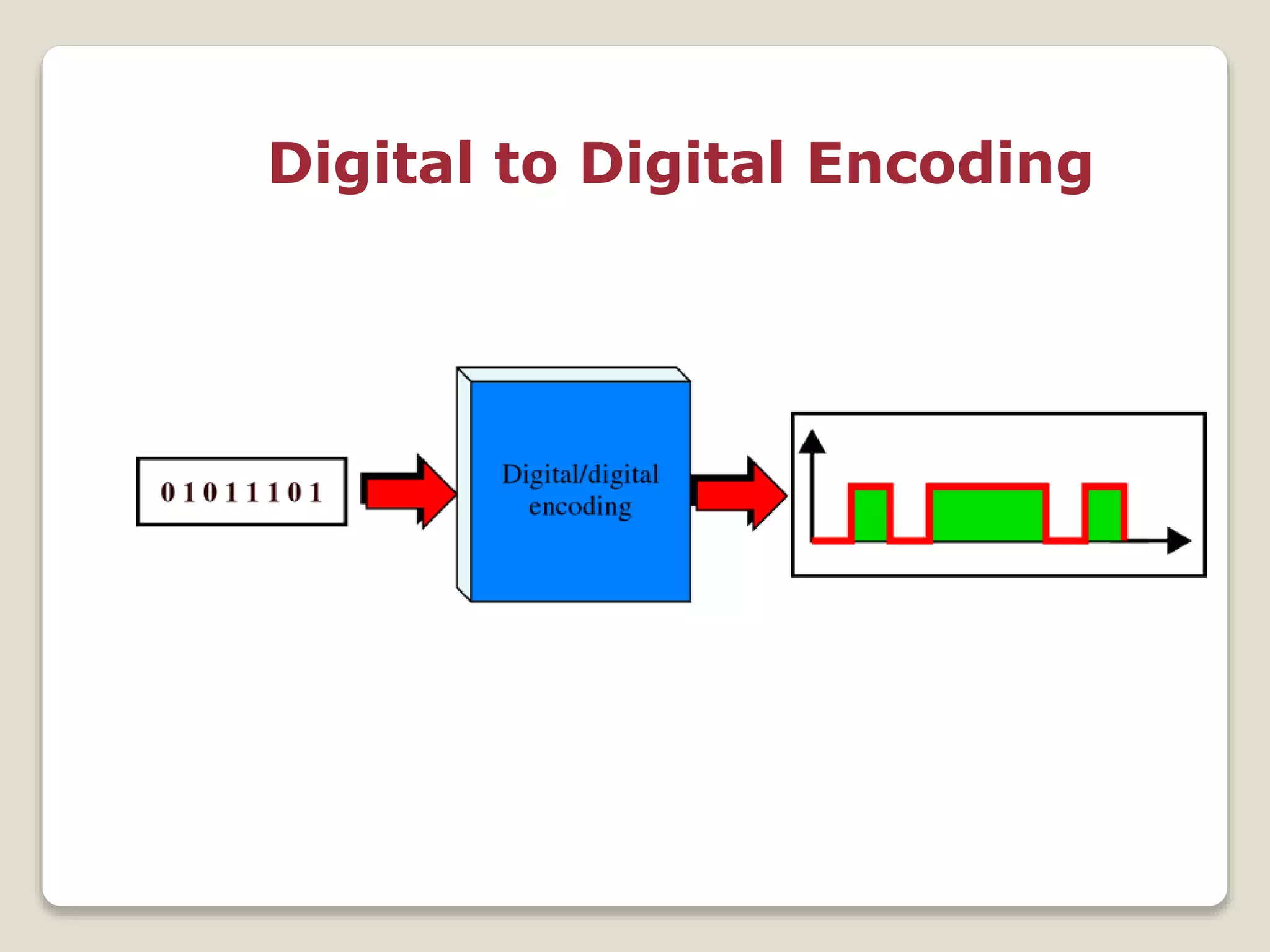 Digital to Digital Encoding

0 1 0 1 1 1 0 1

Digital/digital encoding